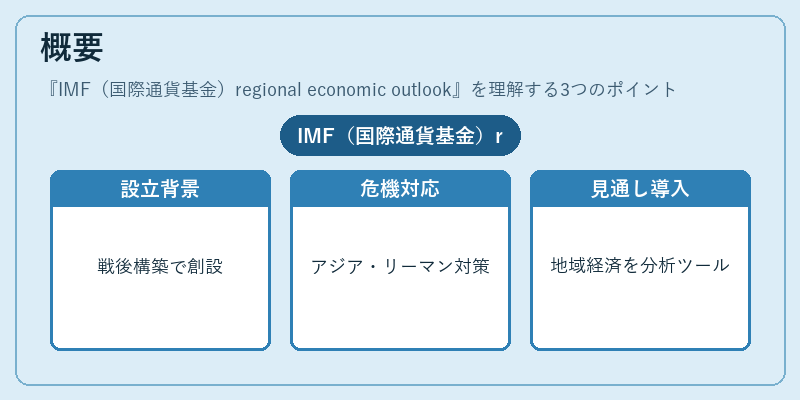 概要

『IMF（国際通貨基金）regional economic outlook』を理解する3つのポイント

IMF（国際通貨基金）r

設立背景

戦後構築で創設

危機対応

アジア・リーマン対策

見通し導入

地域経済を分析ツール